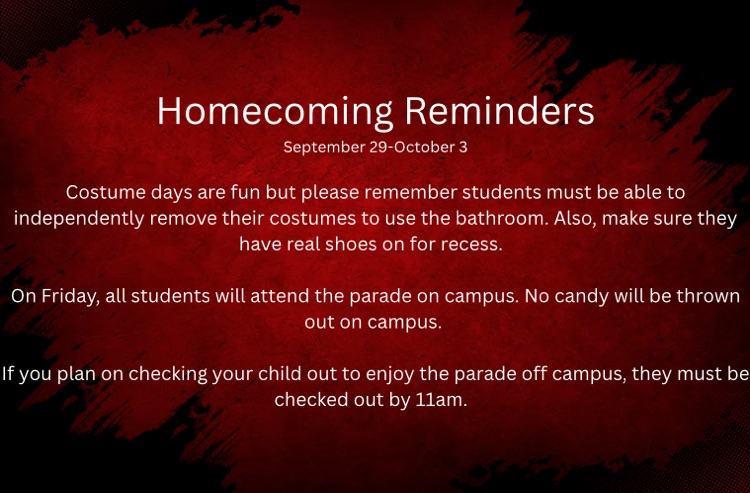 Homecoming Reminders
September 29-October 3

Costume days are fun but please remember students must be able to independently remove their costumes to use the bathroom. Also, make sure they have real shoes on for recess.

On Friday, all students will attend the parade on campus. No candy will be thrown out on campus.

If you plan on checking your child out to enjoy the parade off campus, they must be checked out by 11am.